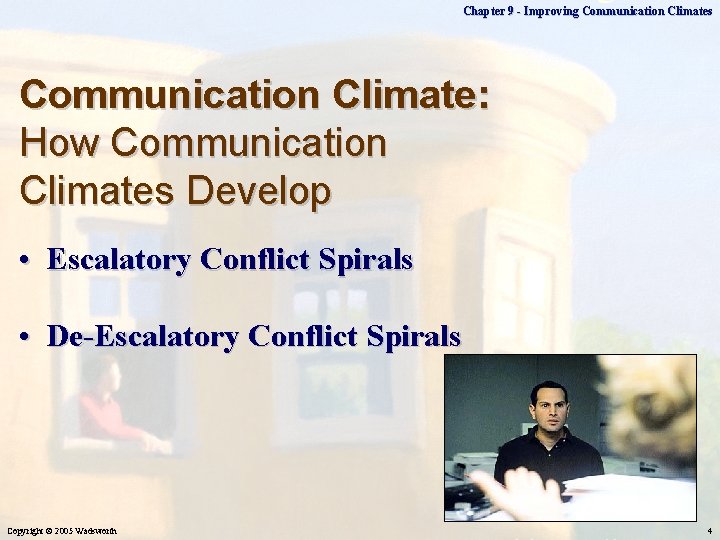 Chapter 9 - Improving Communication Climates

Communication Climate:
How Communication Climates Develop

• Escalatory Conflict Spirals

• De-Escalatory Conflict Spirals

Copyright © 2005 Wadsworth

4